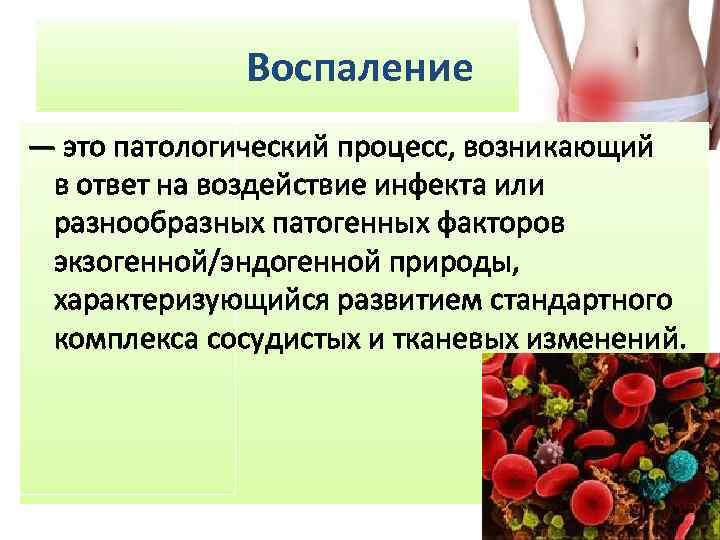 Воспаление

— это патологический процесс, возникающий в ответ на воздействие инфекта или разнообразных патогенных факторов экзогенной/эндогенной природы, характеризующийся развитием стандартного комплекса сосудистых и тканевых изменений.